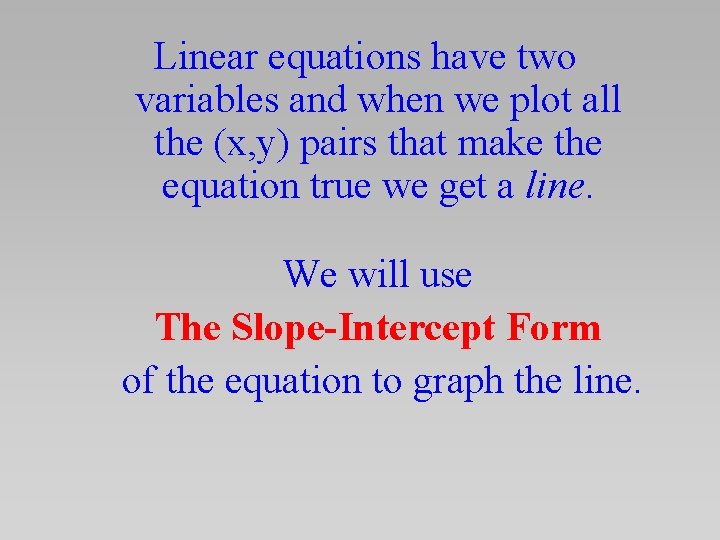 Linear equations have two variables and when we plot all the (x,y) pairs that make the equation true we get a line.

We will use

The Slope-Intercept Form

of the equation to graph the line.